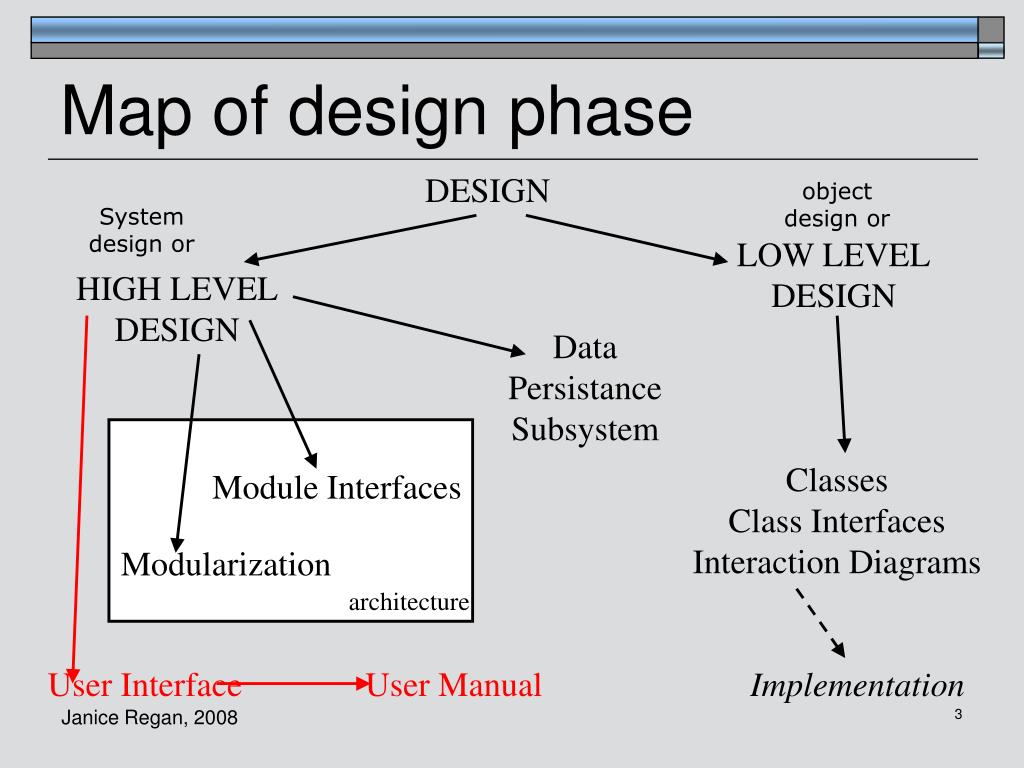 Map of design phase

DESIGN

System design or

HIGH LEVEL DESIGN

object design or

LOW LEVEL DESIGN

Data Persistance Subsystem

Module Interfaces

Modularization

architecture

Classes
Class Interfaces
Interaction Diagrams

User Interface

User Manual

Implementation

Janice Regan, 2008

3